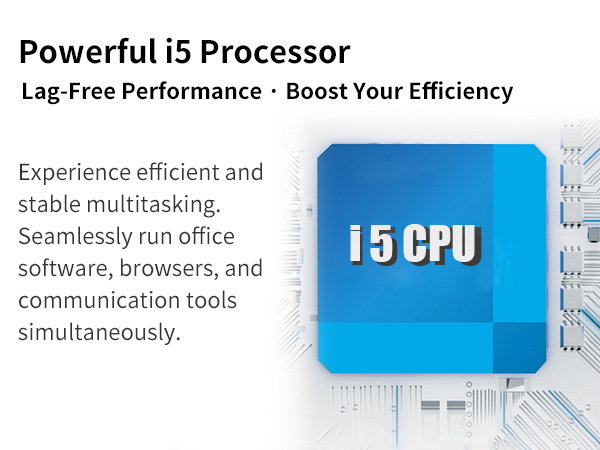 Powerful i5 Processor

Lag-Free Performance · Boost Your Efficiency

Experience efficient and stable multitasking. Seamlessly run office software, browsers, and communication tools simultaneously.

i 5 CPU